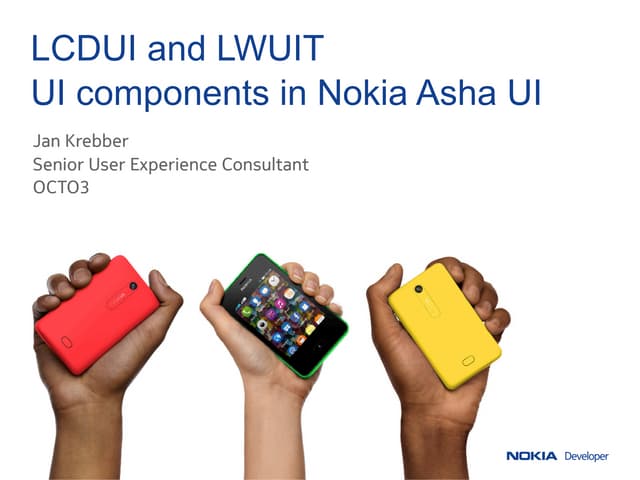 LCDUI and LWUIT
UI components in Nokia Asha UI

Jan Krebber
Senior User Experience Consultant
OCTO3

NOKIA Developer